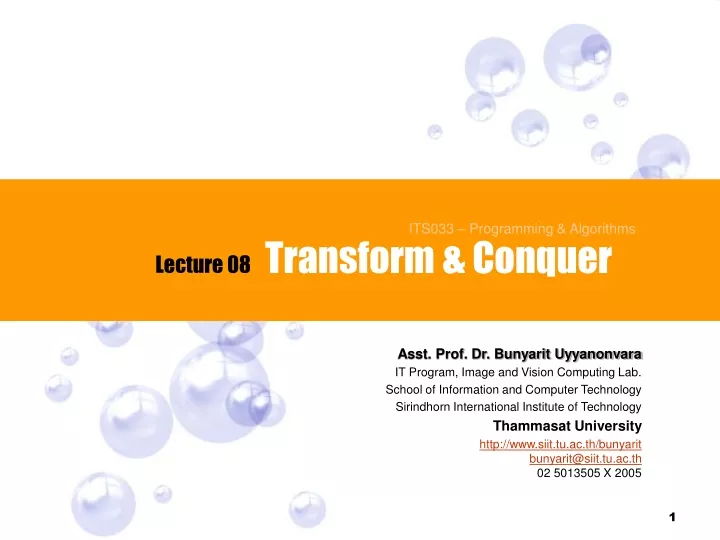 ITS033 – Programming & Algorithms

Lecture 08 Transform & Conquer

Asst. Prof. Dr. Bunyarit Uyyanonvara
IT Program, Image and Vision Computing Lab.
School of Information and Computer Technology
Sirindhorn International Institute of Technology
Thammasat University
http://www.siit.tu.ac.th/bunyarit
bunyarit@siit.tu.ac.th
02 5013505 X 2005

1